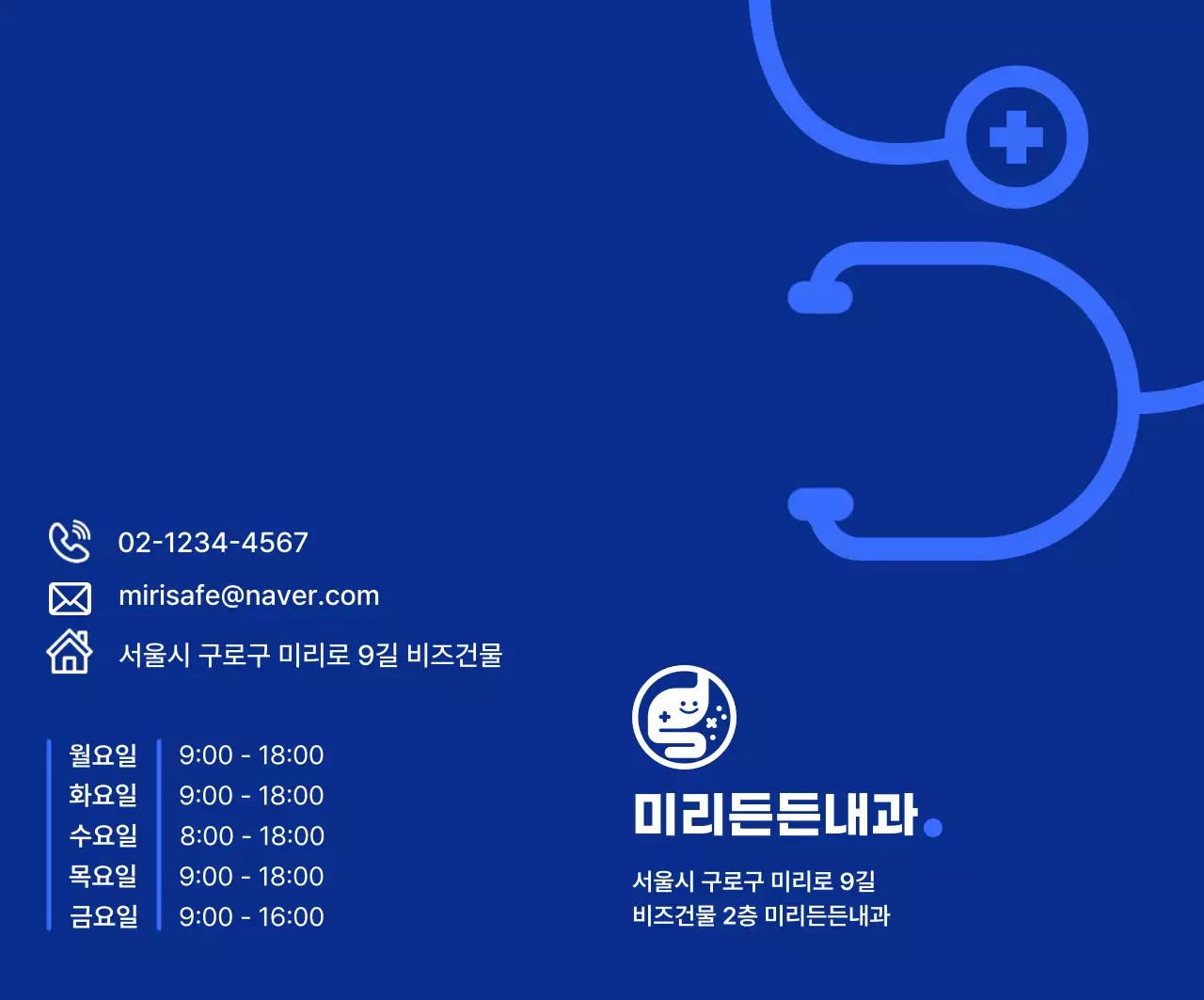 02-1234-4567

mirisafe@naver.com

서울시 구로구 미리로 9길 비즈건물

| 월요일 | 9:00 - 18:00 |
|---|---|
| 화요일 | 9:00 - 18:00 |
| 수요일 | 8:00 - 18:00 |
| 목요일 | 9:00 - 18:00 |
| 금요일 | 9:00 - 16:00 |

미리든든내과.

서울시 구로구 미리로 9길 비즈건물 2층 미리든든내과